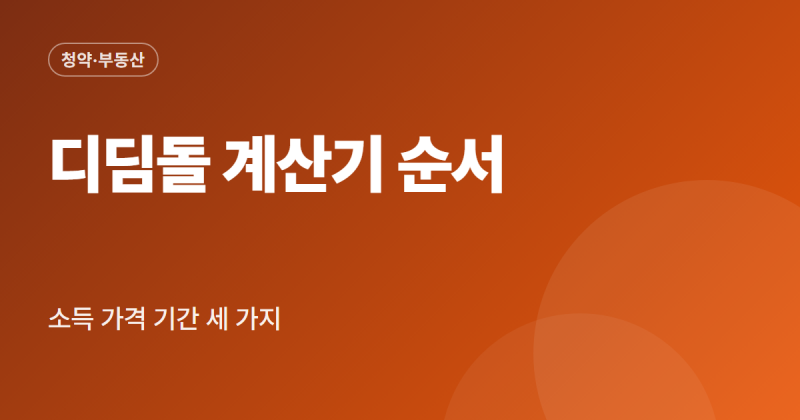 청약·부동산

디딤돌 계산기 순서

소득 가격 기간 세 가지